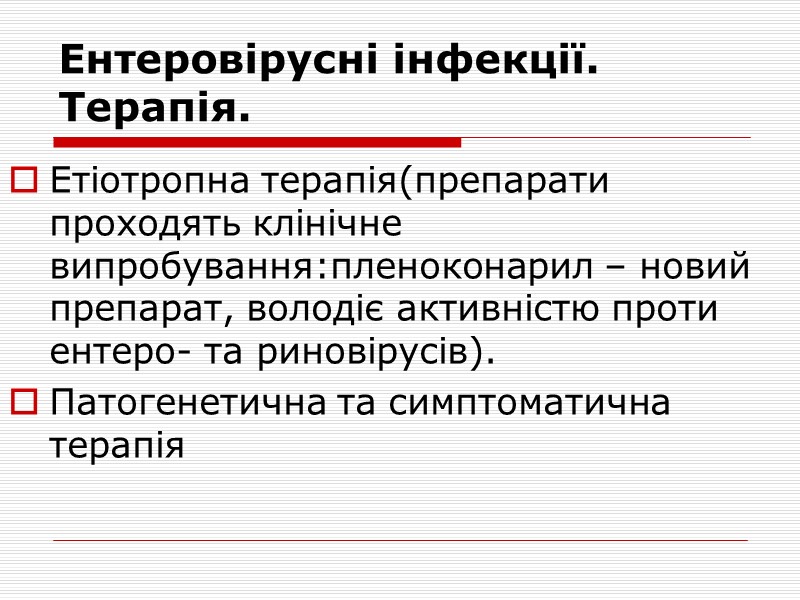 Ентеровірусні інфекції. Терапія.

Етіотропна терапія(препарати проходять клінічне випробування:пленоконарил – новий препарат, володіє активністю проти ентеро- та риновірусів).

Патогенетична та симптоматична терапія